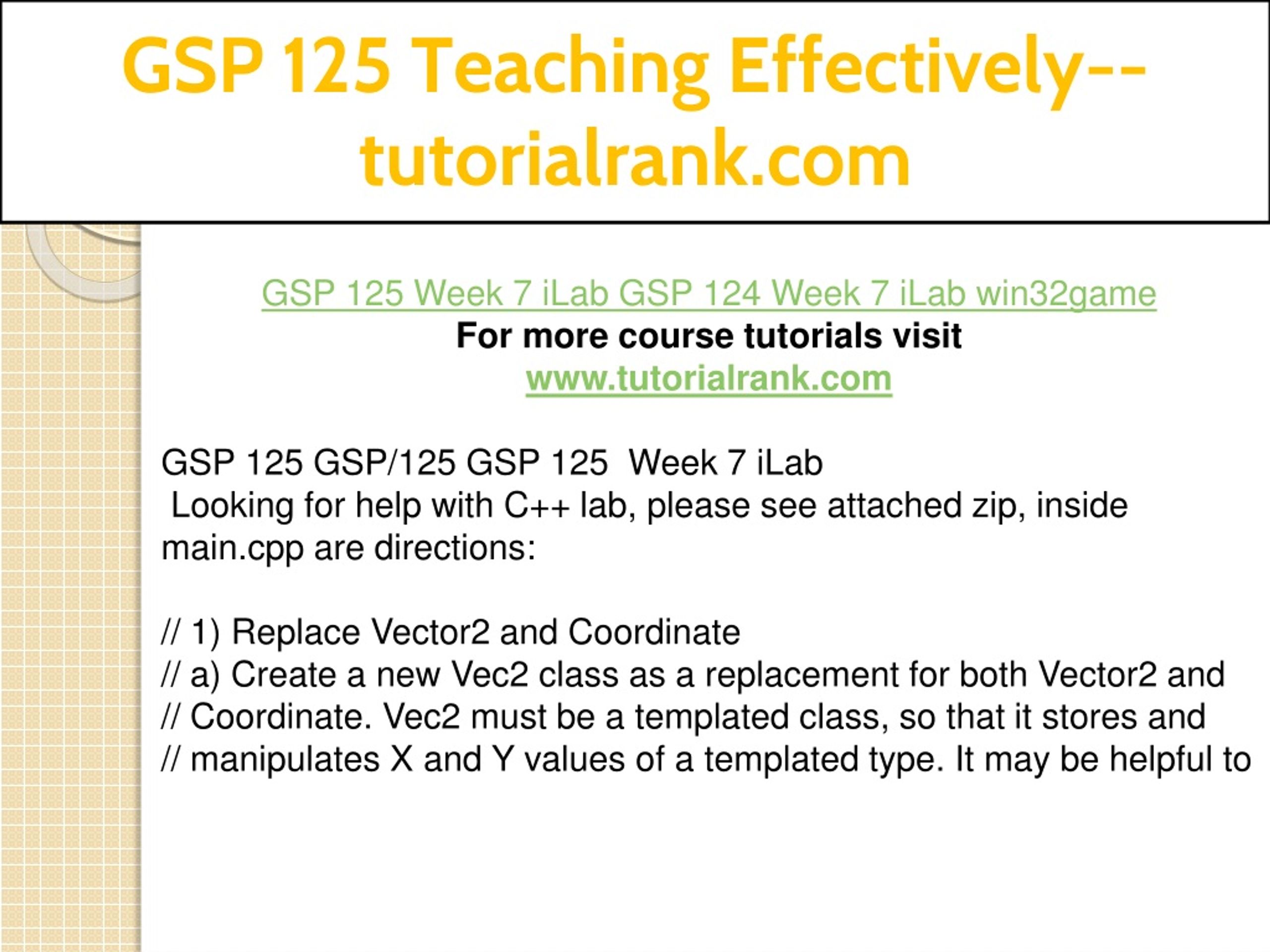 GSP 125 Teaching Effectively--tutorialrank.com

GSP 125 Week 7 iLab GSP 124 Week 7 iLab win32game
For more course tutorials visit
www.tutorialrank.com

GSP 125 GSP/125 GSP 125 Week 7 iLab
Looking for help with C++ lab, please see attached zip, inside main.cpp are directions:

// 1) Replace Vector2 and Coordinate
// a) Create a new Vec2 class as a replacement for both Vector2 and
// Coordinate. Vec2 must be a templated class, so that it stores and
// manipulates X and Y values of a templated type. It may be helpful to